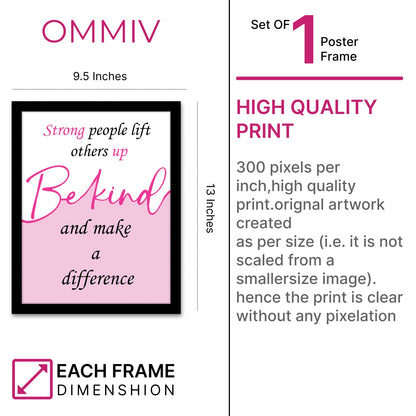 OMMIV

9.5 Inches

Strong people lift others up

Be kind

and make a difference

13 Inches

EACH FRAME DIMENSHION

Set OF 1 Poster Frame

HIGH QUALITY PRINT

300 pixels per inch,high quality print.orignal artwork created as per size (i.e. it is not scaled from a smallersize image). hence the print is clear without any pixelation